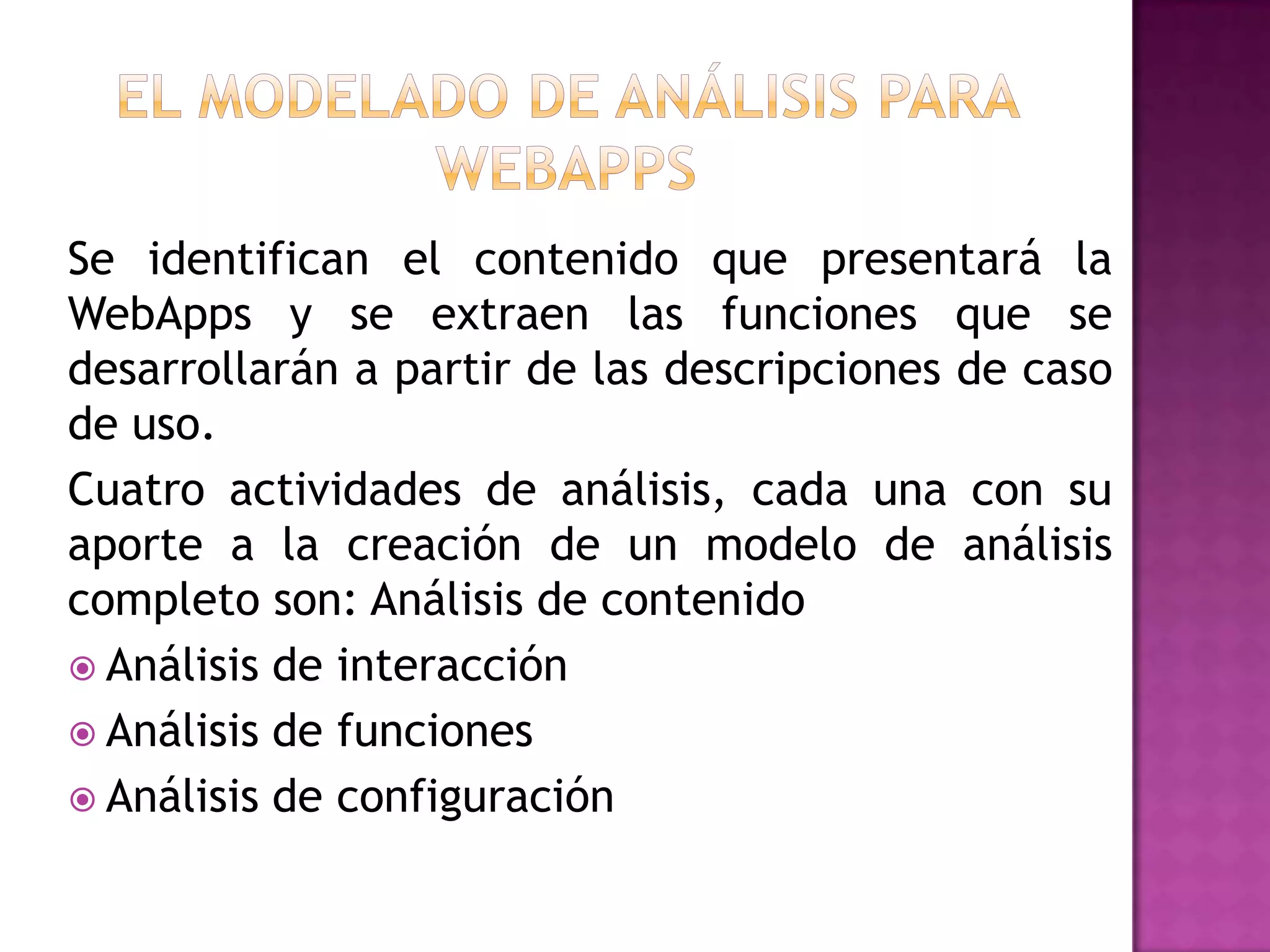 EL MODELADO DE ANÁLISIS PARA WEBAPPS

Se identifican el contenido que presentará la WebApps y se extraen las funciones que se desarrollarán a partir de las descripciones de caso de uso.

Cuatro actividades de análisis, cada una con su aporte a la creación de un modelo de análisis completo son: Análisis de contenido

Análisis de interacción

Análisis de funciones

Análisis de configuración